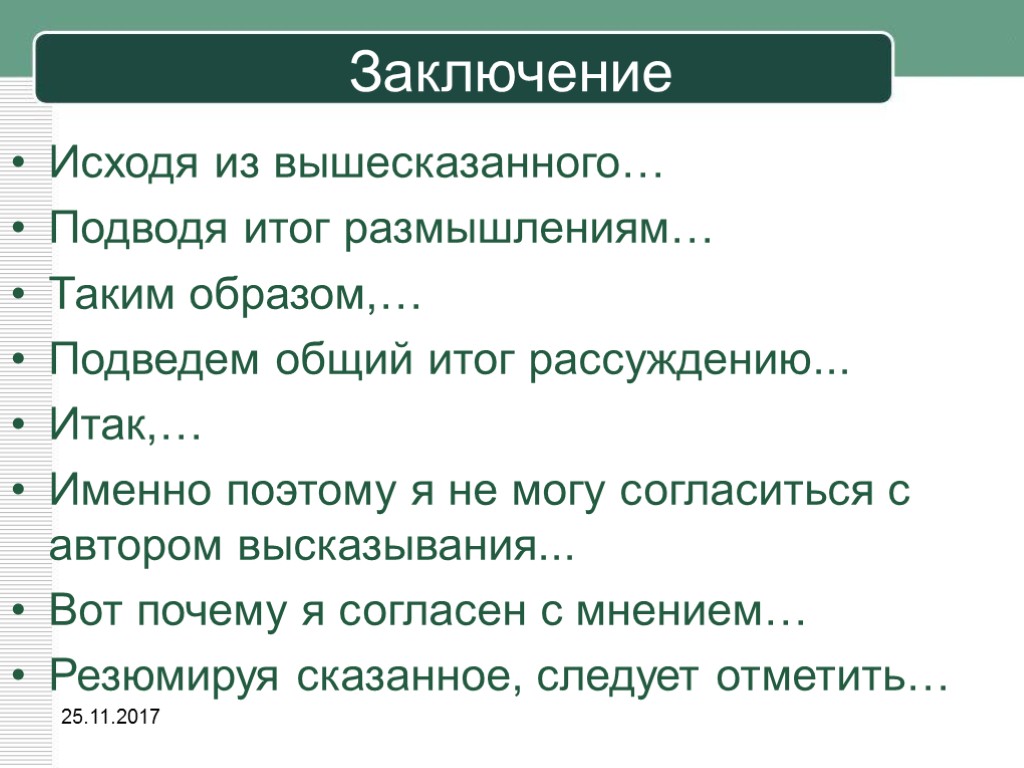 Заключение

• Исходя из вышесказанного…
• Подводя итог размышлениям…
• Таким образом,…
• Подведем общий итог рассуждению...
• Итак,…
• Именно поэтому я не могу согласиться с автором высказывания...
• Вот почему я согласен с мнением…
• Резюмируя сказанное, следует отметить…

25.11.2017